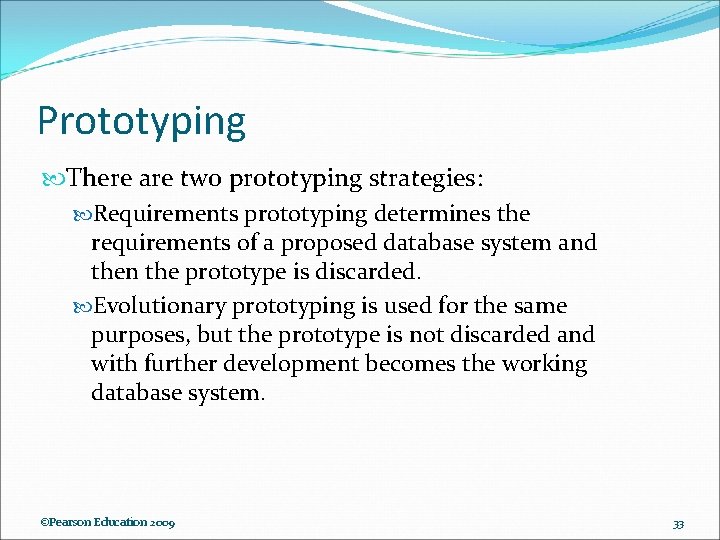 Prototyping

There are two prototyping strategies:

Requirements prototyping determines the requirements of a proposed database system and then the prototype is discarded.

Evolutionary prototyping is used for the same purposes, but the prototype is not discarded and with further development becomes the working database system.

©Pearson Education 2009

33